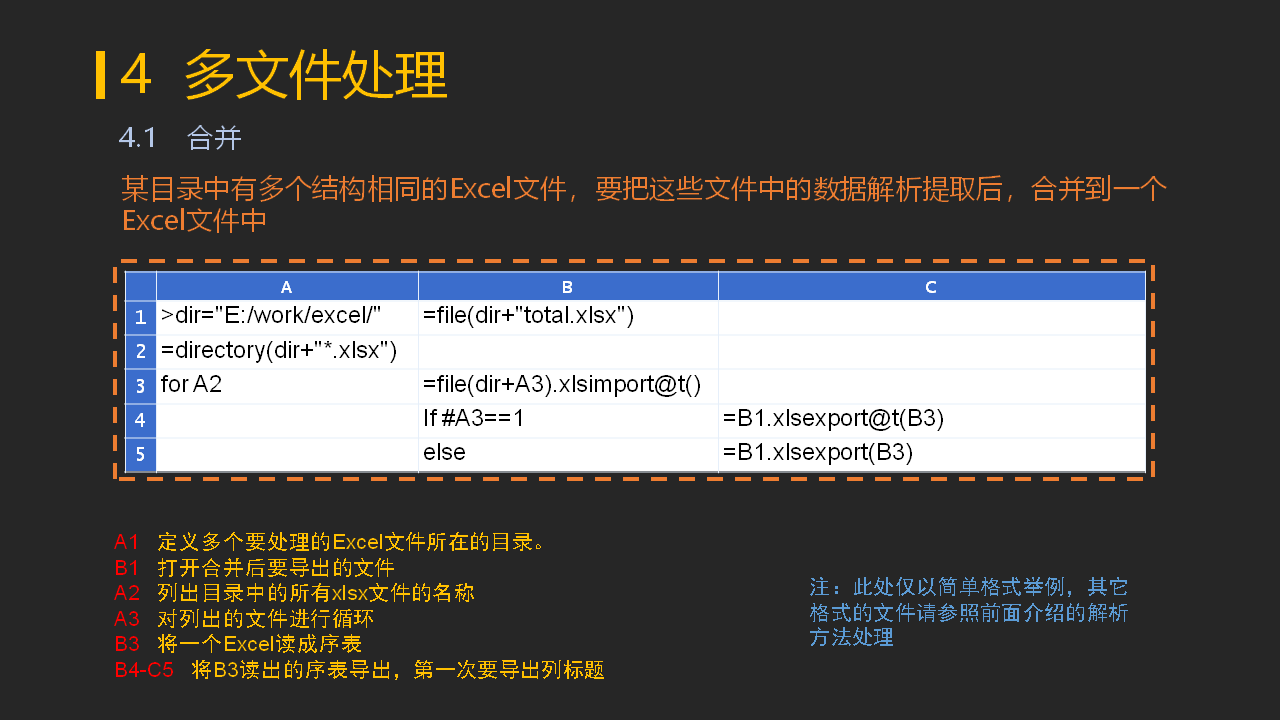 4 多文件处理

4.1 合并

某目录中有多个结构相同的Excel文件，要把这些文件中的数据解析提取后，合并到一个Excel文件中

| | A | B | C |
|---|---|---|---|
| 1 | >dir="E:/work/excel/" | =file(dir+"total.xlsx") | |
| 2 | =directory(dir+"*.xlsx") | | |
| 3 | for A2 | =file(dir+A3).xlsimport@t() | |
| 4 | | If #A3==1 | =B1.xlsexport@t(B3) |
| 5 | | else | =B1.xlsexport(B3) |

A1 定义多个要处理的Excel文件所在的目录。
B1 打开合并后要导出的文件
A2 列出目录中的所有xlsx文件的名称
A3 对列出的文件进行循环
B3 将一个Excel读成序表
B4-C5 将B3读出的序表导出，第一次要导出列标题

注：此处仅以简单格式举例，其它格式的文件请参照前面介绍的解析方法处理